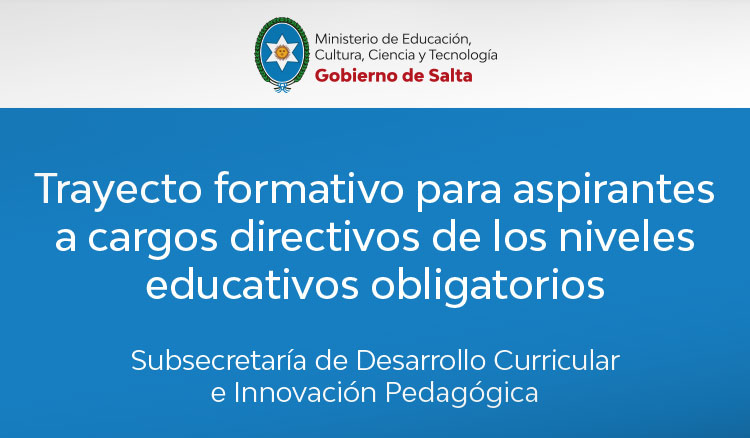 Ministerio de Educación, Cultura, Ciencia y Tecnología
Gobierno de Salta

Trayecto formativo para aspirantes a cargos directivos de los niveles educativos obligatorios

Subsecretaría de Desarrollo Curricular e Innovación Pedagógica